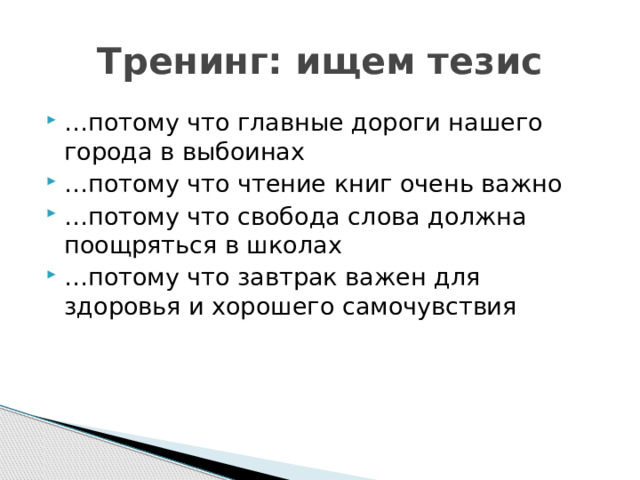 Тренинг: ищем тезис

…потому что главные дороги нашего города в выбоинах
…потому что чтение книг очень важно
…потому что свобода слова должна поощряться в школах
…потому что завтрак важен для здоровья и хорошего самочувствия